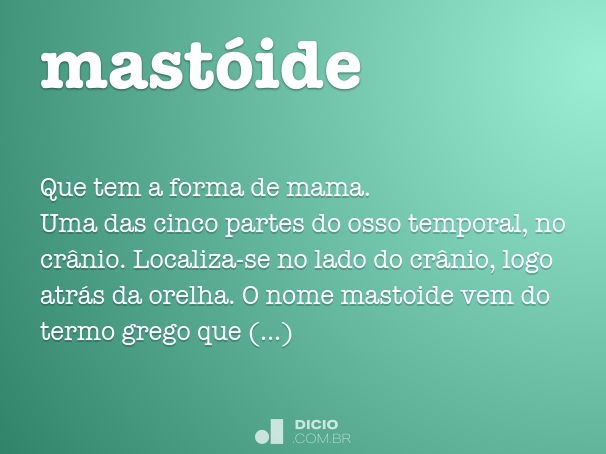 mastóide

Que tem a forma de mama.
Uma das cinco partes do osso temporal, no crânio. Localiza-se no lado do crânio, logo atrás da orelha. O nome mastoide vem do termo grego que (...)

DICIO
.COM.BR